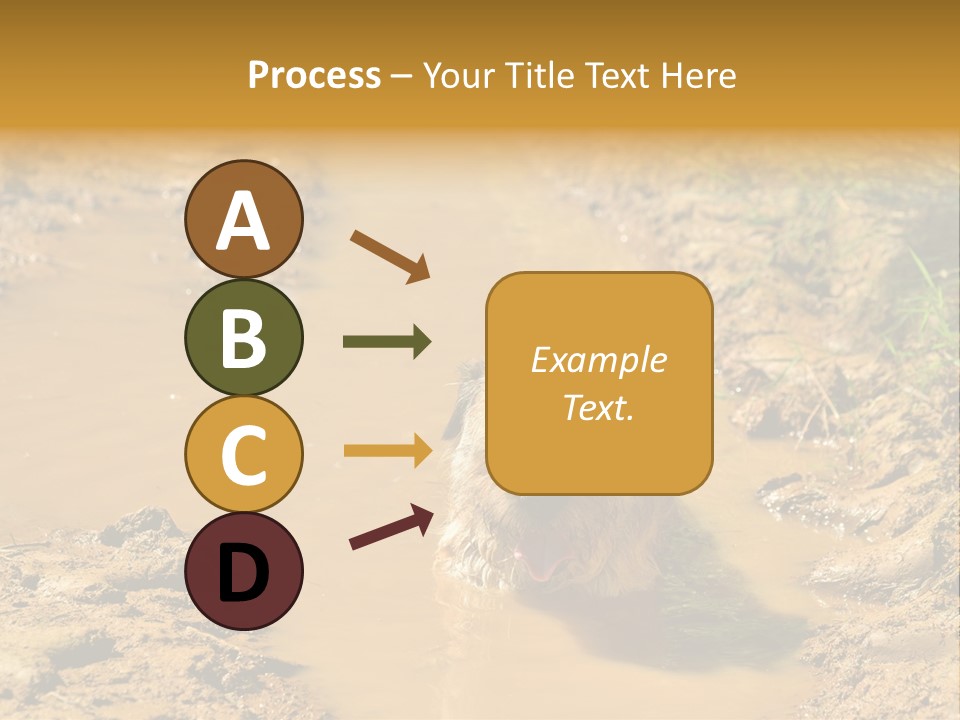 Process – Your Title Text Here

A

B

C

D

Example Text.